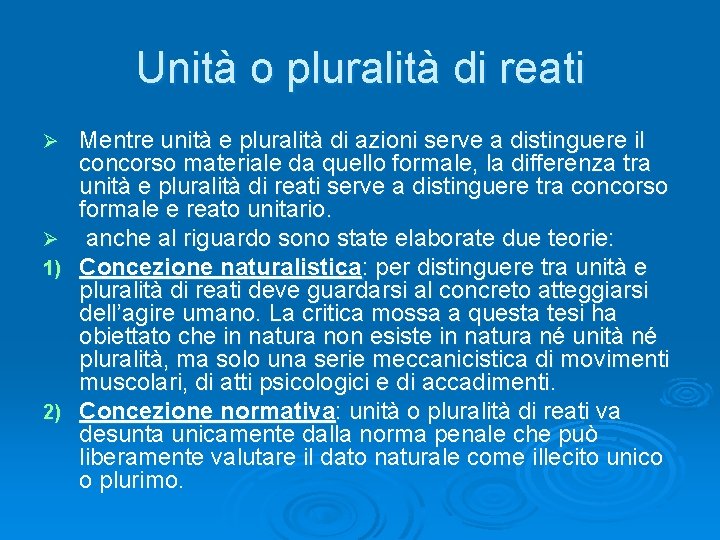 Unità o pluralità di reati

➢ Mentre unità e pluralità di azioni serve a distinguere il concorso materiale da quello formale, la differenza tra unità e pluralità di reati serve a distinguere tra concorso formale e reato unitario.

➢ anche al riguardo sono state elaborate due teorie:

1) Concezione naturalistica: per distinguere tra unità e pluralità di reati deve guardarsi al concreto atteggiarsi dell'agire umano. La critica mossa a questa tesi ha obiettato che in natura non esiste in natura né unità né pluralità, ma solo una serie meccanicistica di movimenti muscolari, di atti psicologici e di accadimenti.

2) Concezione normativa: unità o pluralità di reati va desunta unicamente dalla norma penale che può liberamente valutare il dato naturale come illecito unico o plurimo.